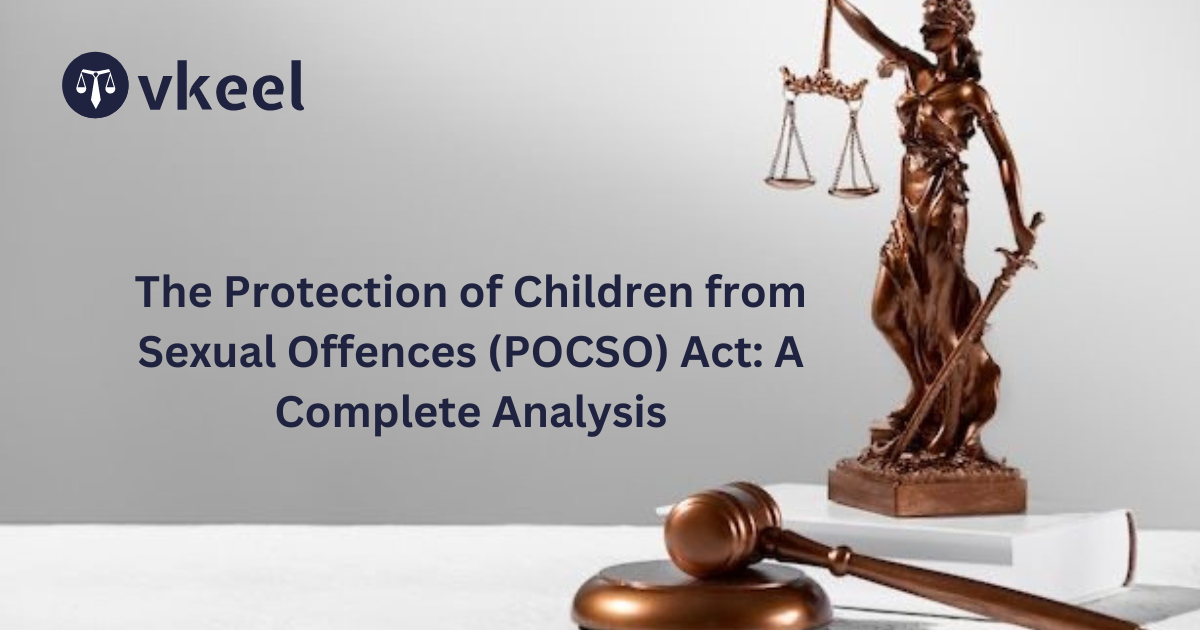 vkeel

The Protection of Children from Sexual Offences (POCSO) Act: A Complete Analysis